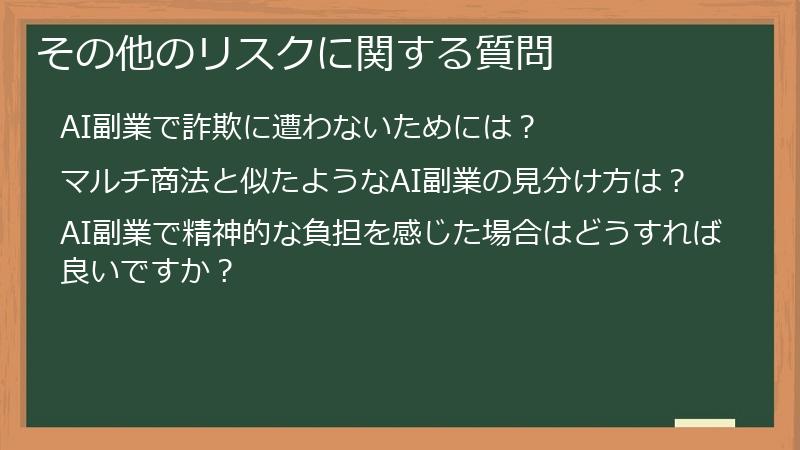 その他のリスクに関する質問

AI副業で詐欺に遭わないためには？

マルチ商法と似たようなAI副業の見分け方は？

AI副業で精神的な負担を感じた場合はどうすれば良いですか？